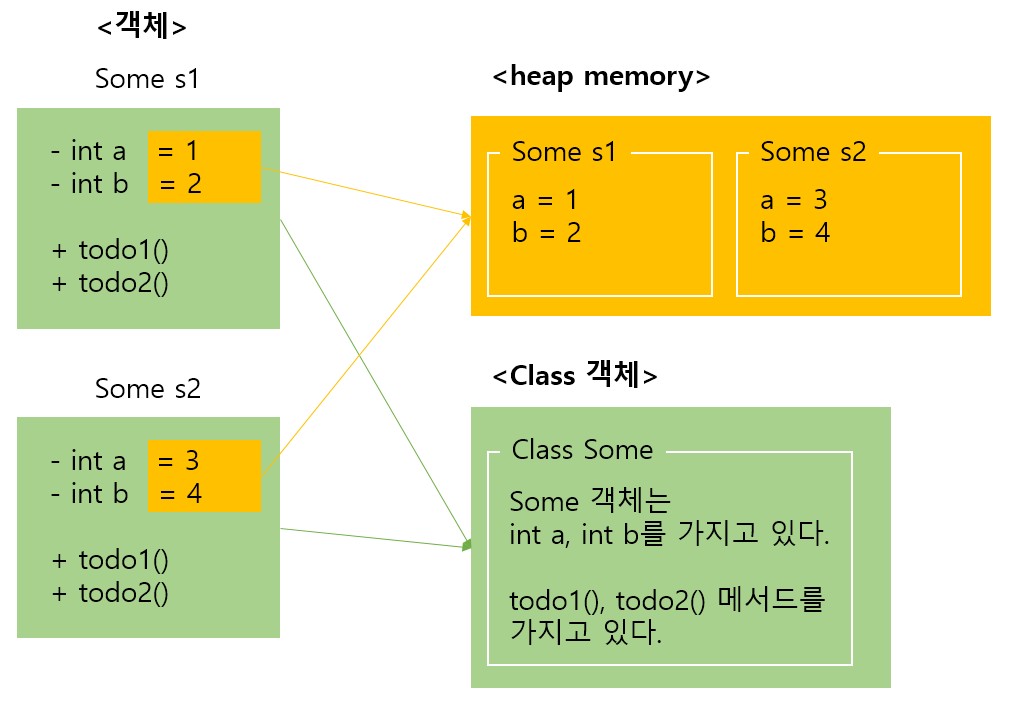 <객체>

Some s1

- int a = 1
- int b = 2

+ todo1()
+ todo2()

Some s2

- int a = 3
- int b = 4

+ todo1()
+ todo2()

<heap memory>

Some s1
a = 1
b = 2

Some s2
a = 3
b = 4

<Class 객체>

Class Some

Some 객체는
int a, int b를 가지고 있다.

todo1(), todo2() 메서드를 가지고 있다.